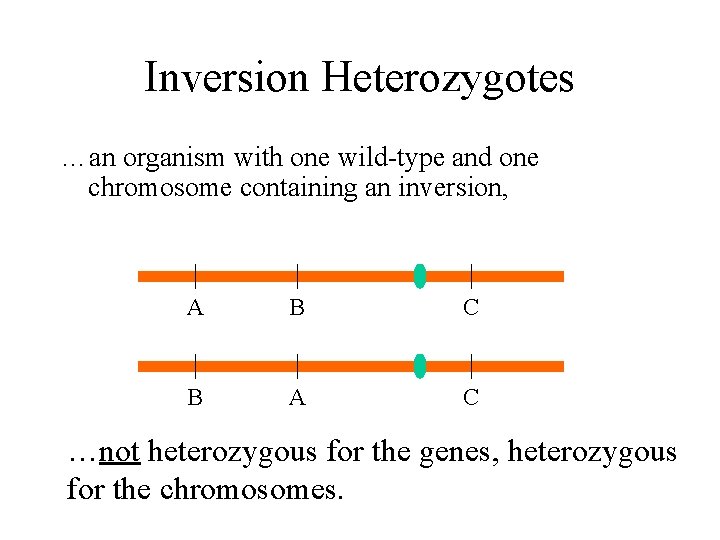 Inversion Heterozygotes

…an organism with one wild-type and one chromosome containing an inversion,

A B C

B A C

…not heterozygous for the genes, heterozygous for the chromosomes.